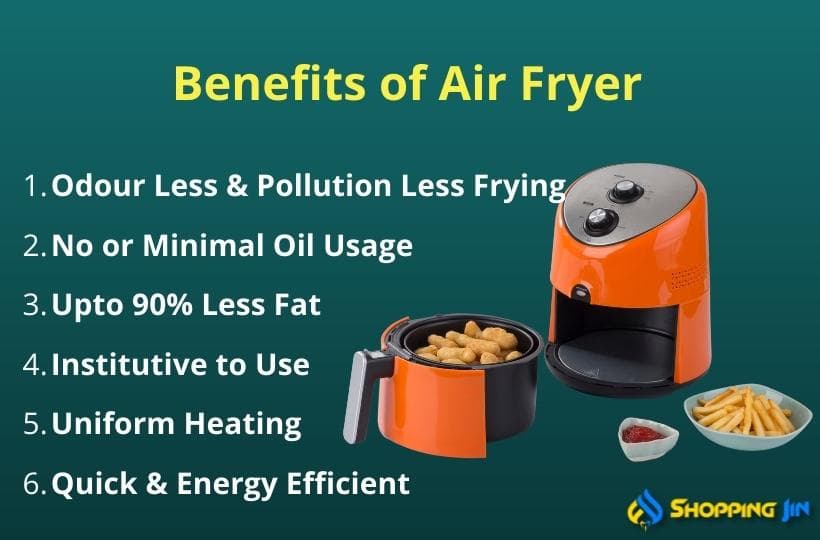 Benefits of Air Fryer

1. Odour Less & Pollution Less Frying
2. No or Minimal Oil Usage
3. Upto 90% Less Fat
4. Institutive to Use
5. Uniform Heating
6. Quick & Energy Efficient

SHOPPING JIN